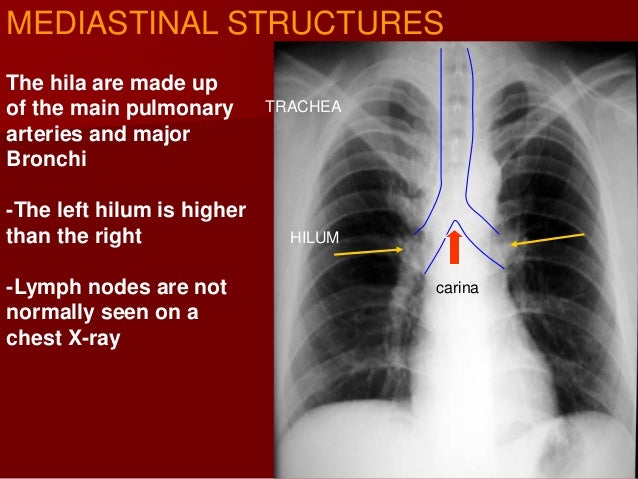 MEDIASTINAL STRUCTURES

The hila are made up of the main pulmonary arteries and major Bronchi

-The left hilum is higher than the right

-Lymph nodes are not normally seen on a chest X-ray

TRACHEA

HILUM

carina